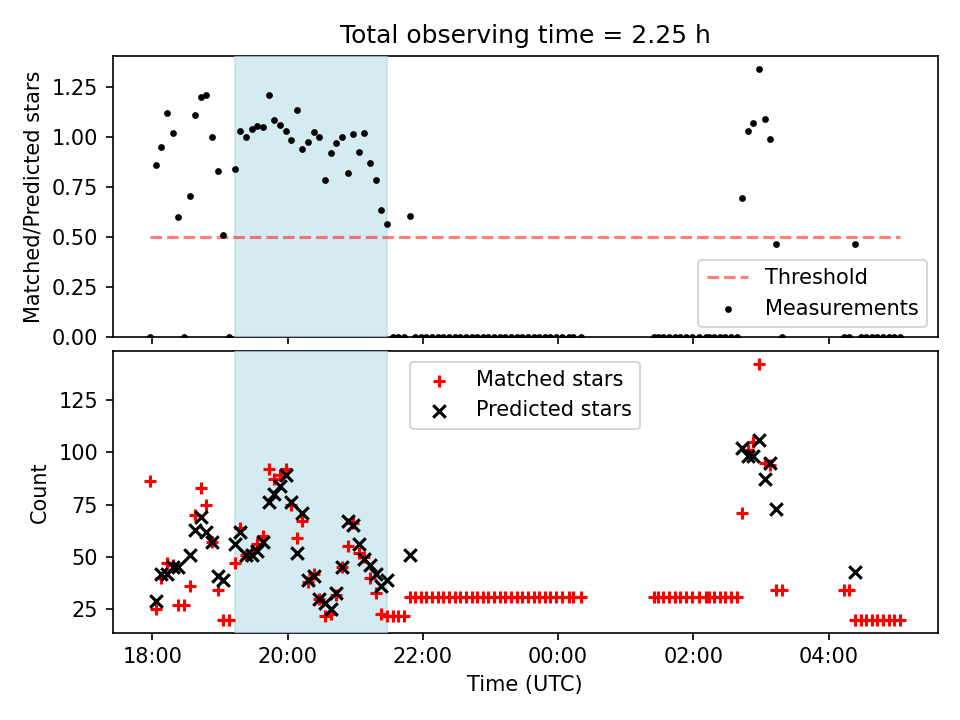 Total observing time = 2.25 h

Matched/Predicted stars

1.25
1.00
0.75
0.50
0.25
0.00

Threshold
Measurements

Count

125
100
75
50
25

Matched stars
Predicted stars

18:00
20:00
22:00
00:00
02:00
04:00

Time (UTC)